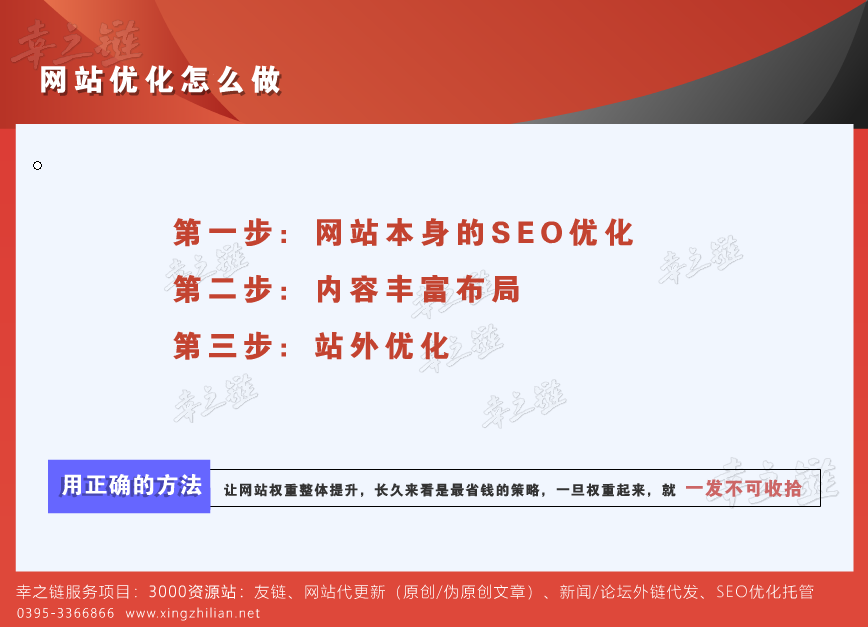 幸之链

网站优化怎么做

第一步：网站本身的SEO优化
第二步：内容丰富布局
第三步：站外优化

幸之链 幸之链 幸之链 幸之链 幸之链 幸之链

用正确的方法 让网站权重整体提升，长久来看是最省钱的策略，一旦权重起来，就 一发不可收拾

幸之链

幸之链服务项目：3000资源站：友链、网站代更新（原创/伪原创文章）、新闻/论坛外链代发、SEO优化托管
0395-3366866 www.xingzhilian.net